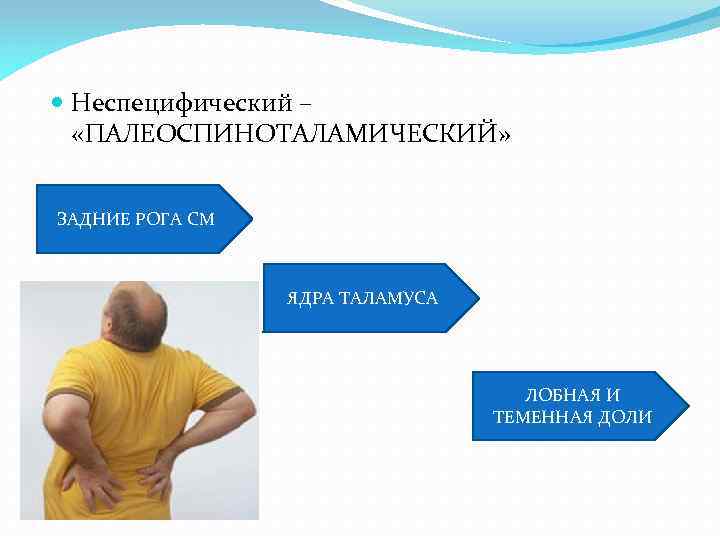 Неспецифический – «ПАЛЕОСПИНОТАЛАМИЧЕСКИЙ»

ЗАДНИЕ РОГА СМ

ЯДРА ТАЛАМУСА

ЛОБНАЯ И ТЕМЕННАЯ ДОЛИ